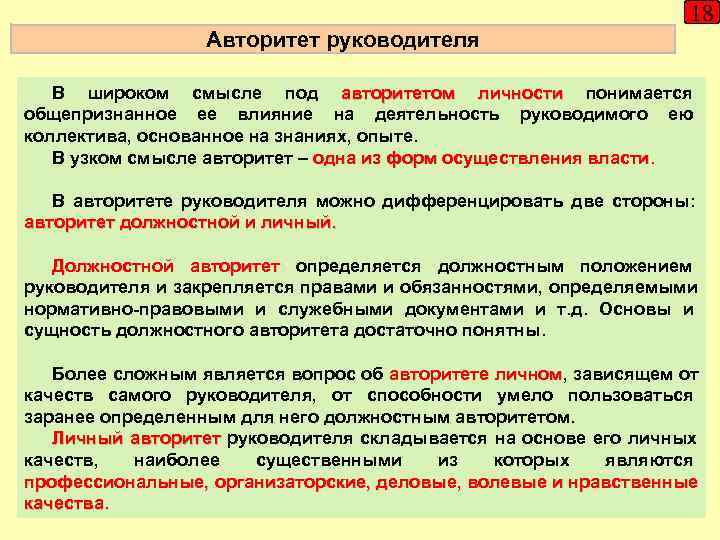 18

Авторитет руководителя

В широком смысле под авторитетом личности понимается общепризнанное ее влияние на деятельность руководимого ею коллектива, основанное на знаниях, опыте.

В узком смысле авторитет – одна из форм осуществления власти.

В авторитете руководителя можно дифференцировать две стороны: авторитет должностной и личный.

Должностной авторитет определяется должностным положением руководителя и закрепляется правами и обязанностями, определяемыми нормативно-правовыми и служебными документами и т.д. Основы и сущность должностного авторитета достаточно понятны.

Более сложным является вопрос об авторитете личном, зависящем от качеств самого руководителя, от способности умело пользоваться заранее определенным для него должностным авторитетом.

Личный авторитет руководителя складывается на основе его личных качеств, наиболее существенными из которых являются профессиональные, организаторские, деловые, волевые и нравственные качества.